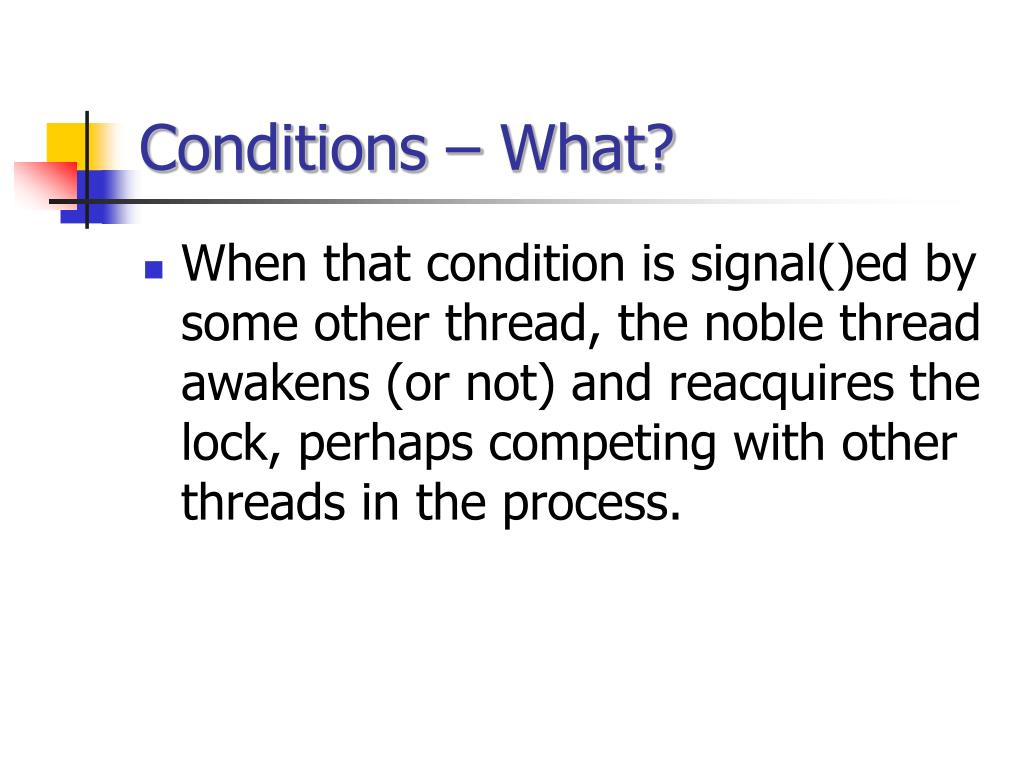 Conditions – What?

When that condition is signal()ed by some other thread, the noble thread awakens (or not) and reacquires the lock, perhaps competing with other threads in the process.